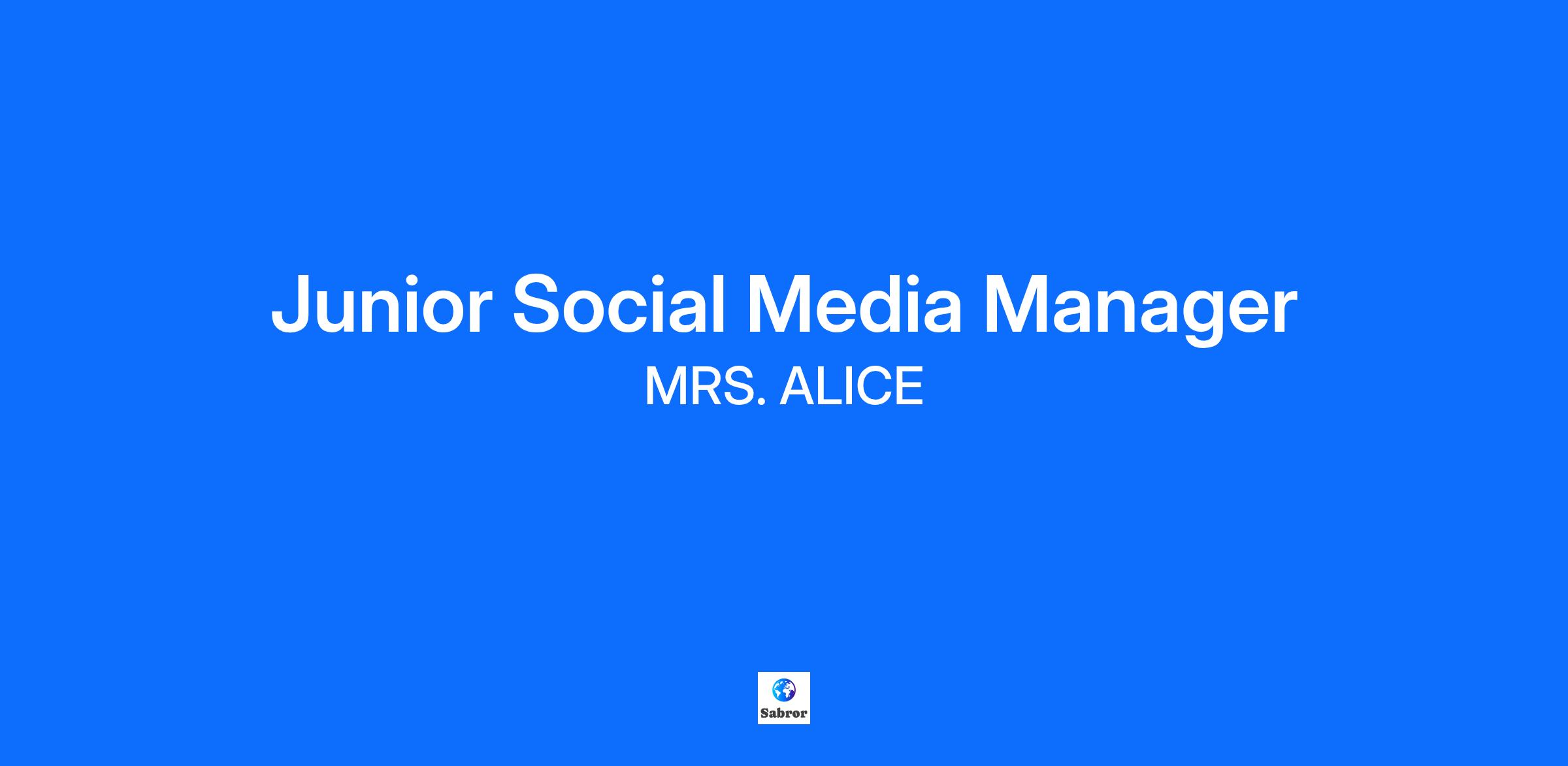 Junior Social Media Manager
MRS. ALICE

Sabror